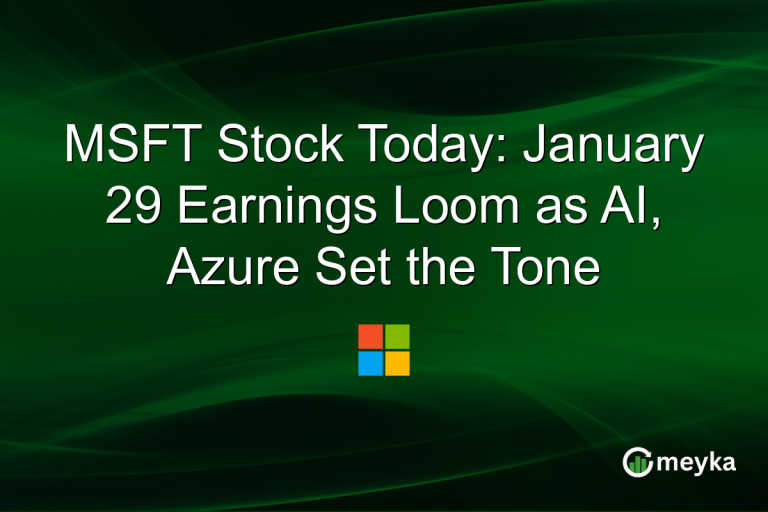 MSFT Stock Today: January 29 Earnings Loom as AI, Azure Set the Tone

meyka